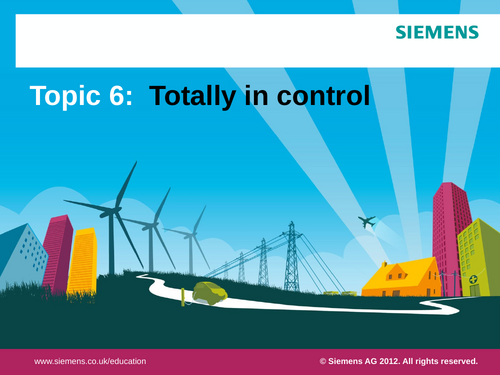 SIEMENS

Topic 6: Totally in control

www.siemens.co.uk/education

© Siemens AG 2012. All rights reserved.